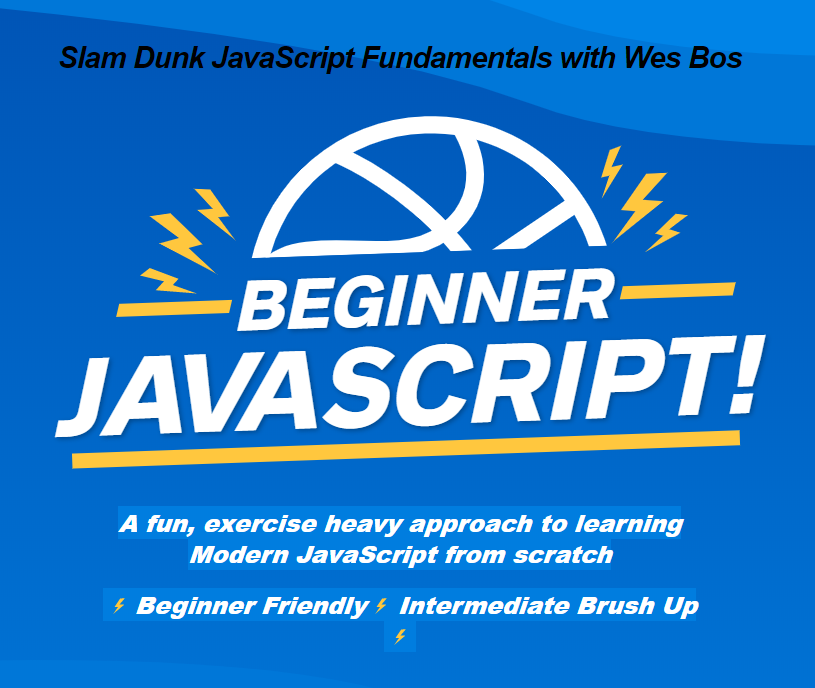 Slam Dunk JavaScript Fundamentals with Wes Bos

BEGINNER JAVASCRIPT!

A fun, exercise heavy approach to learning Modern JavaScript from scratch

⚡ Beginner Friendly ⚡ Intermediate Brush Up ⚡